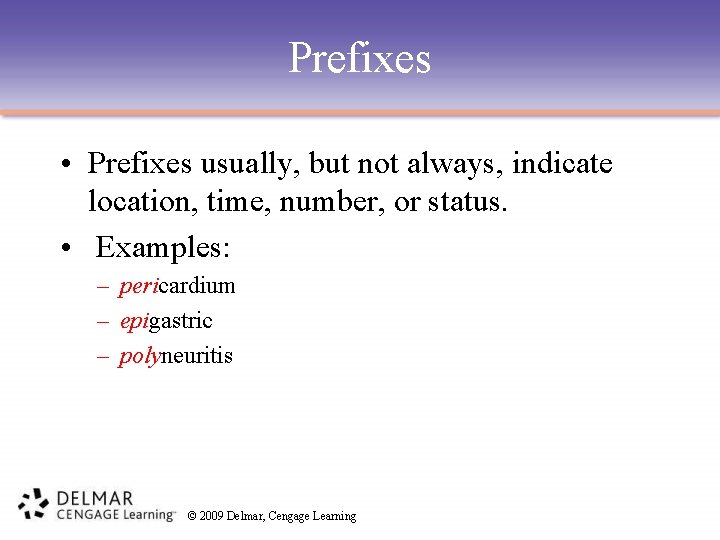 Prefixes

• Prefixes usually, but not always, indicate location, time, number, or status.

• Examples:
– pericardium
– epigastric
– polyneuritis

DELMAR
CENGAGE Learning™

© 2009 Delmar, Cengage Learning